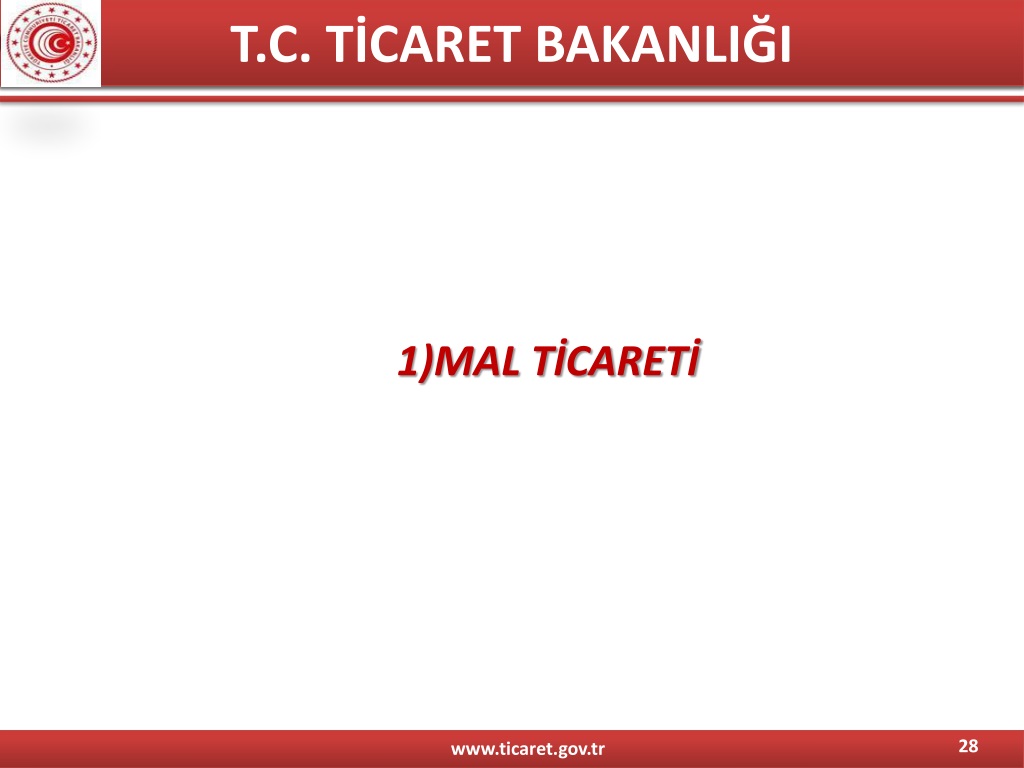 T.C. TİCARET BAKANLIĞI

1)MAL TİCARETİ

www.ticaret.gov.tr

28